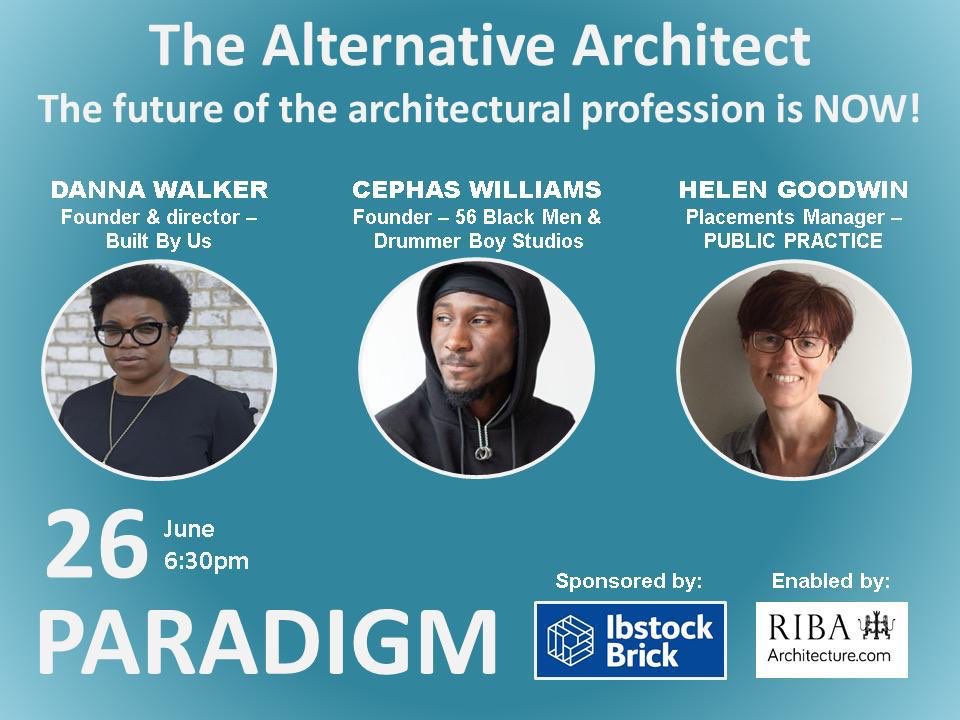 The Alternative Architect
The future of the architectural profession is NOW!

DANNA WALKER
Founder & director – Built By Us

CEPHAS WILLIAMS
Founder – 56 Black Men & Drummer Boy Studios

HELEN GOODWIN
Placements Manager – PUBLIC PRACTICE

26 June
6:30pm

PARADIGM

Sponsored by:
Ibstock Brick

Enabled by:
RIBA
Architecture.com